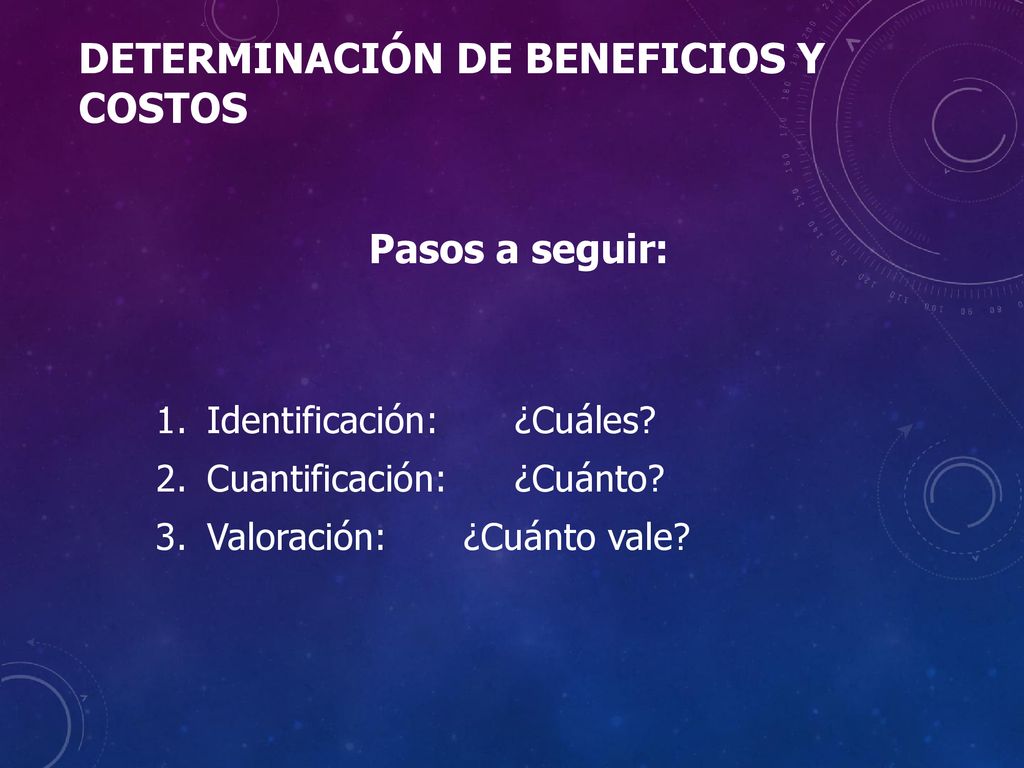 DETERMINACIÓN DE BENEFICIOS Y COSTOS

Pasos a seguir:

1. Identificación: ¿Cuáles?
2. Cuantificación: ¿Cuánto?
3. Valoración: ¿Cuánto vale?